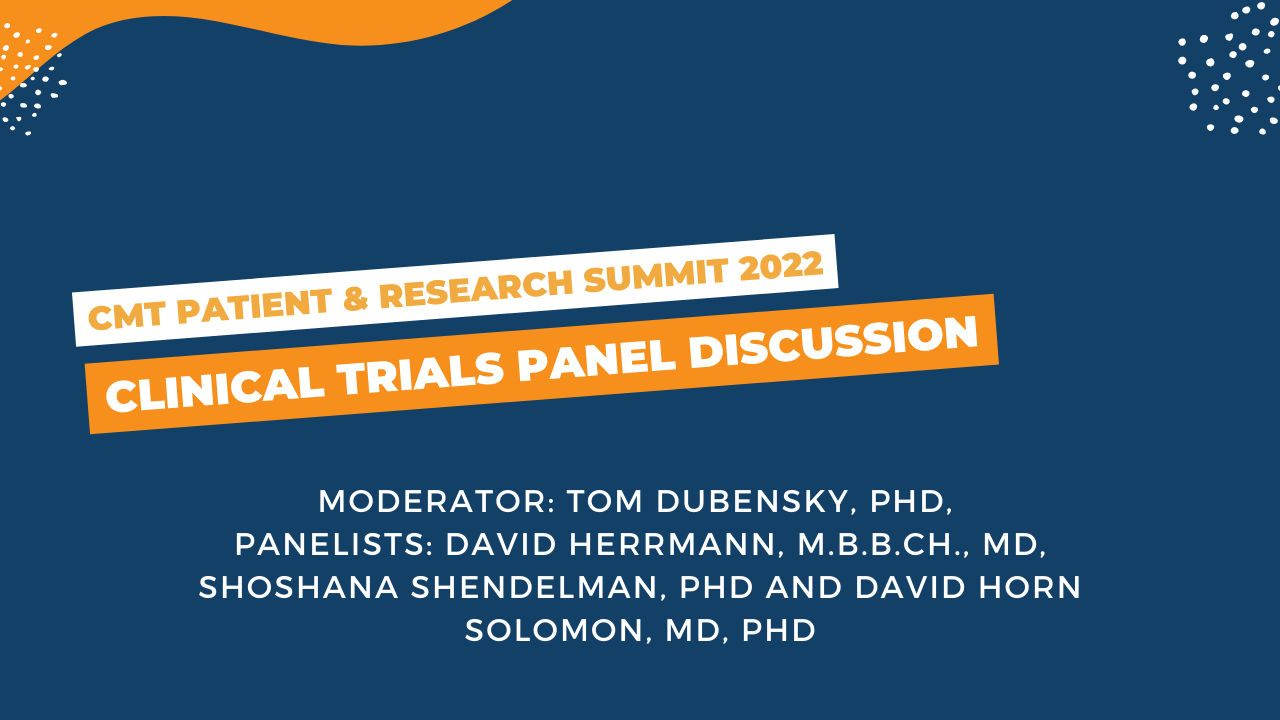 CMT PATIENT & RESEARCH SUMMIT 2022

CLINICAL TRIALS PANEL DISCUSSION

MODERATOR: TOM DUBENSKY, PHD,
PANELISTS: DAVID HERRMANN, M.B.B.CH., MD, SHOSHANA SHENDELMAN, PHD AND DAVID HORN SOLOMON, MD, PHD